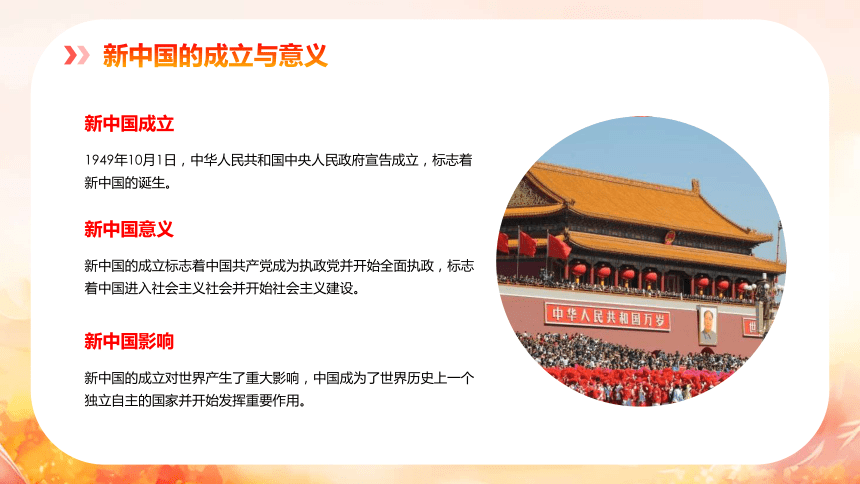 新中国的成立与意义

新中国成立

1949年10月1日，中华人民共和国中央人民政府宣告成立，标志着新中国的诞生。

新中国意义

新中国的成立标志着中国共产党成为执政党并开始全面执政，标志着中国进入社会主义社会并开始社会主义建设。

新中国影响

新中国的成立对世界产生了重大影响，中国成为了世界历史上一个独立自主的国家并开始发挥重要作用。

中华人民共和国万岁